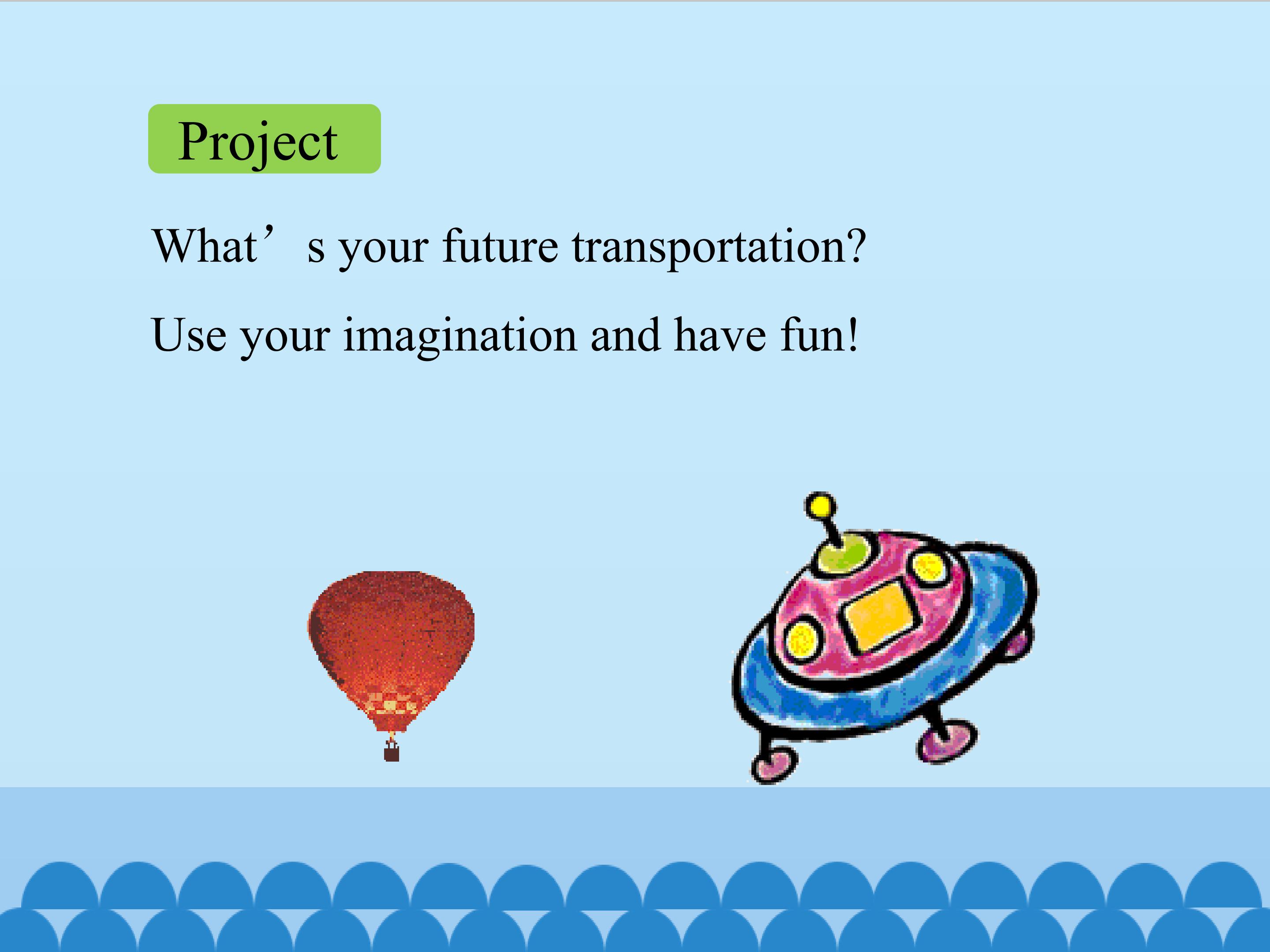 Project

What’s your future transportation?

Use your imagination and have fun!